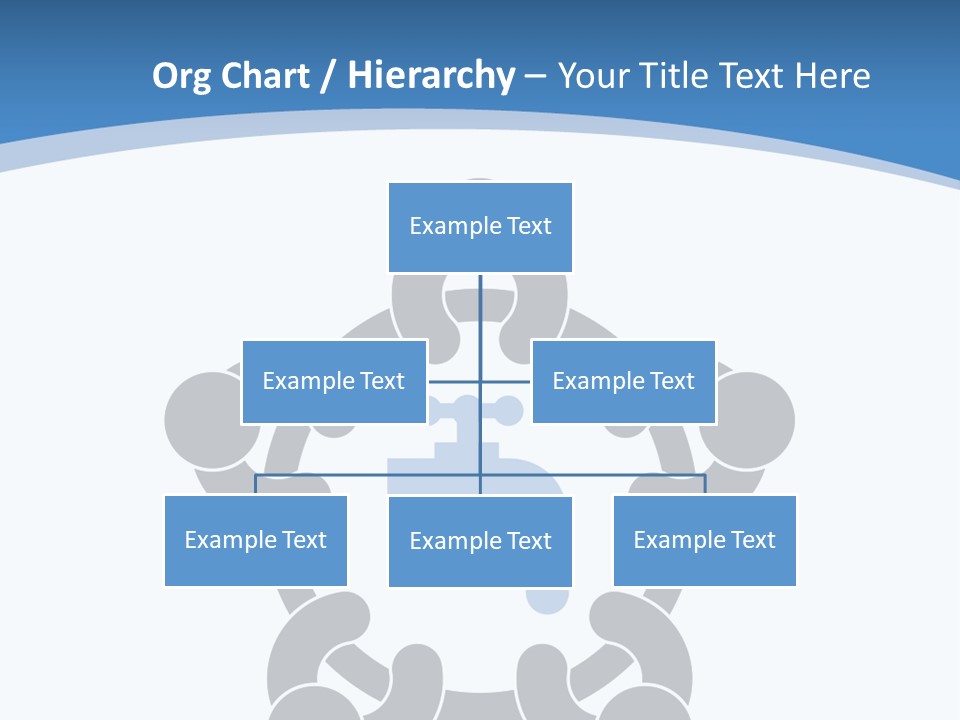 Org Chart / Hierarchy – Your Title Text Here

Example Text

Example Text

Example Text

Example Text

Example Text

Example Text